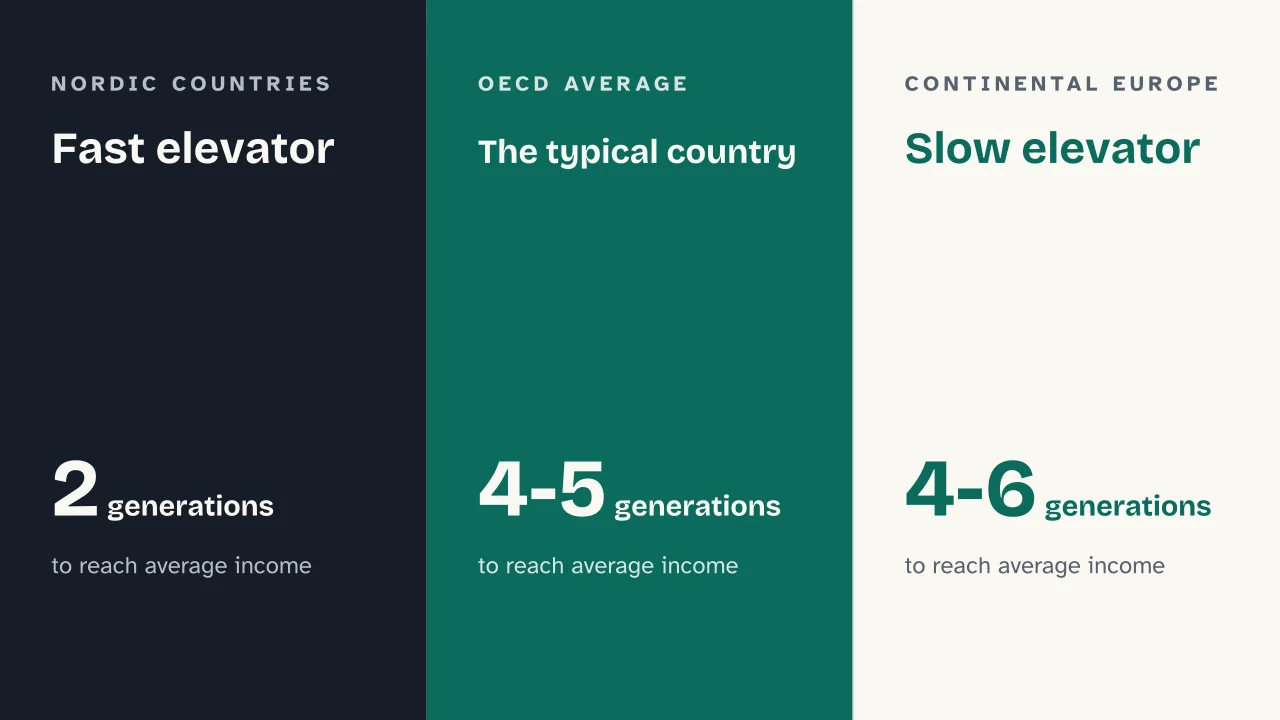 NORDIC COUNTRIES

Fast elevator

2 generations

to reach average income

OECD AVERAGE

The typical country

4-5 generations

to reach average income

CONTINENTAL EUROPE

Slow elevator

4-6 generations

to reach average income